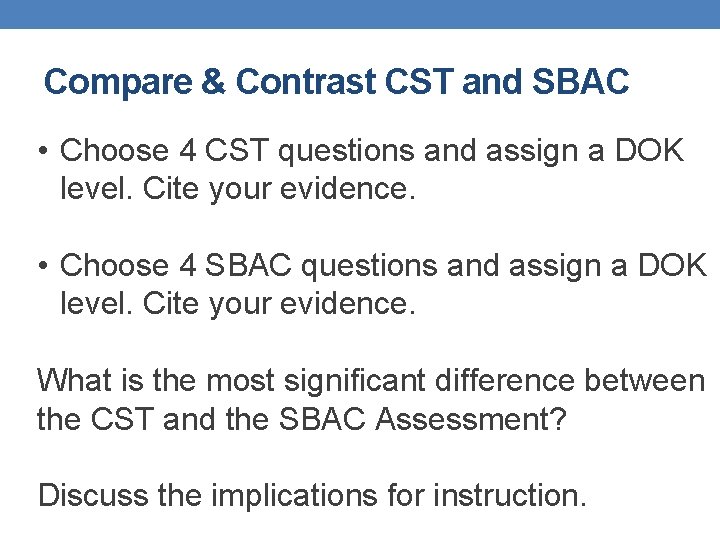 Compare & Contrast CST and SBAC

• Choose 4 CST questions and assign a DOK level. Cite your evidence.

• Choose 4 SBAC questions and assign a DOK level. Cite your evidence.

What is the most significant difference between the CST and the SBAC Assessment?

Discuss the implications for instruction.